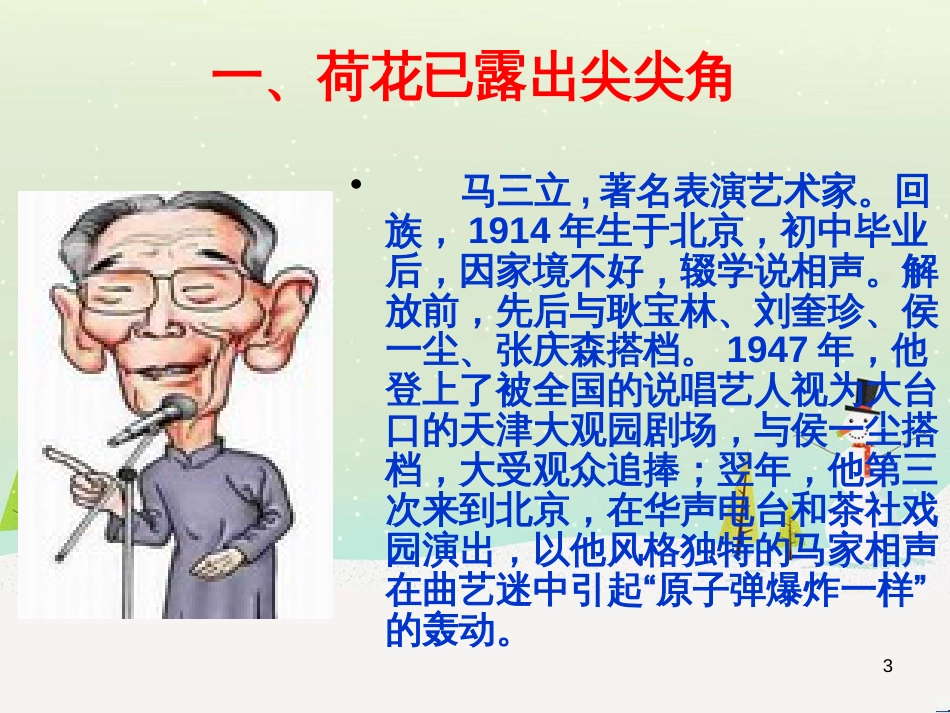 一、荷花已露出尖尖角

• 马三立，著名表演艺术家。回族，1914 年生于北京，初中毕业后，因家境不好，辍学说相声。解放前，先后与耿宝林、刘奎珍、侯一尘、张庆森搭档。 1947 年，他登上了被全国的说唱艺人视为大台口的天津大观园剧场，与侯一尘搭档，大受观众追捧；翌年，他第三次来到北京，在华声电台和茶社戏园演出，以他风格独特的马家相声在曲艺迷中引起“原子弹爆炸一样”的轰动。

3